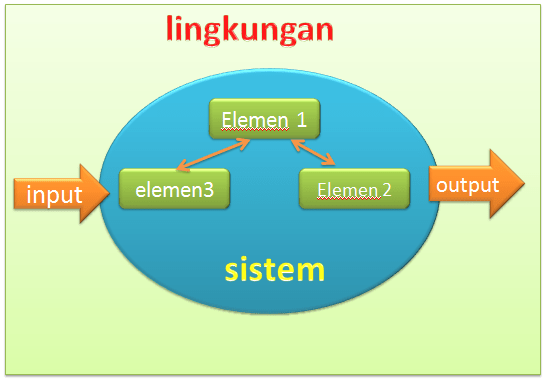 lingkungan

Elemen 1

input

elemen3

Elemen 2

output

sistem